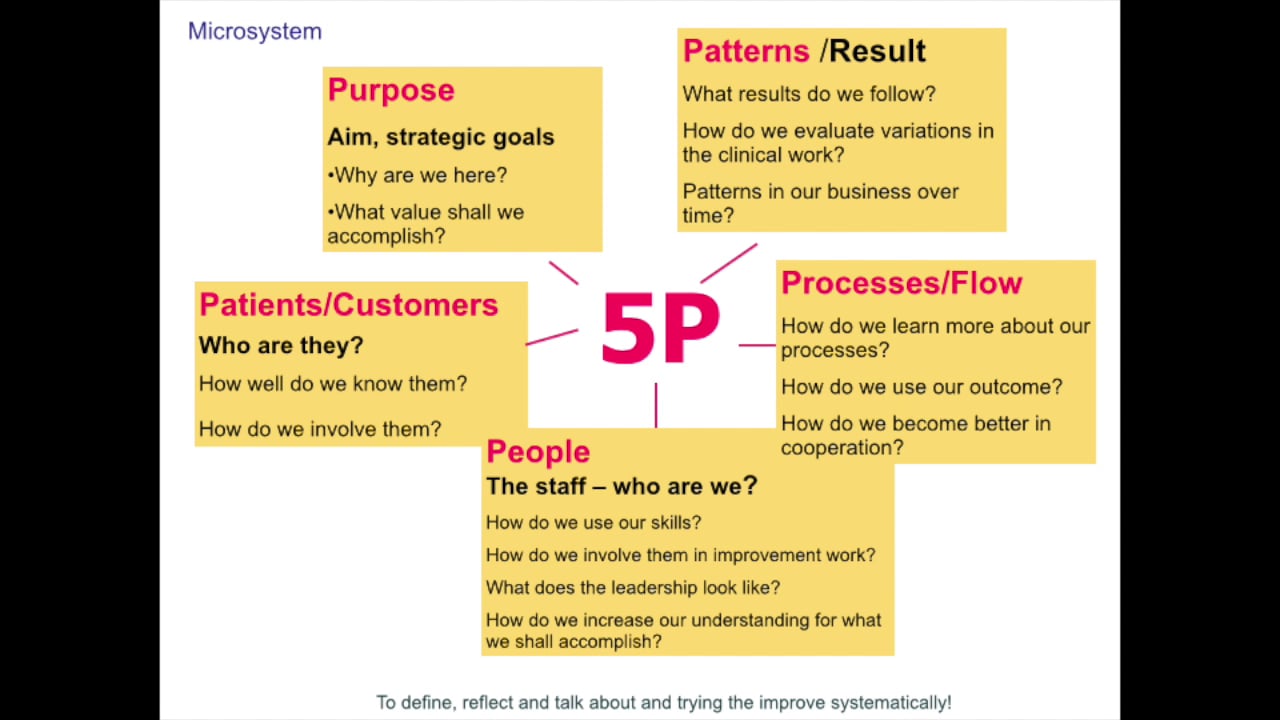 Microsystem

Purpose

Aim, strategic goals

•Why are we here?

•What value shall we accomplish?

Patterns /Result

What results do we follow?

How do we evaluate variations in the clinical work?

Patterns in our business over time?

Patients/Customers

Who are they?

How well do we know them?

How do we involve them?

5P

Processes/Flow

How do we learn more about our processes?

How do we use our outcome?

How do we become better in cooperation?

People

The staff – who are we?

How do we use our skills?

How do we involve them in improvement work?

What does the leadership look like?

How do we increase our understanding for what we shall accomplish?

To define, reflect and talk about and trying the improve systematically!